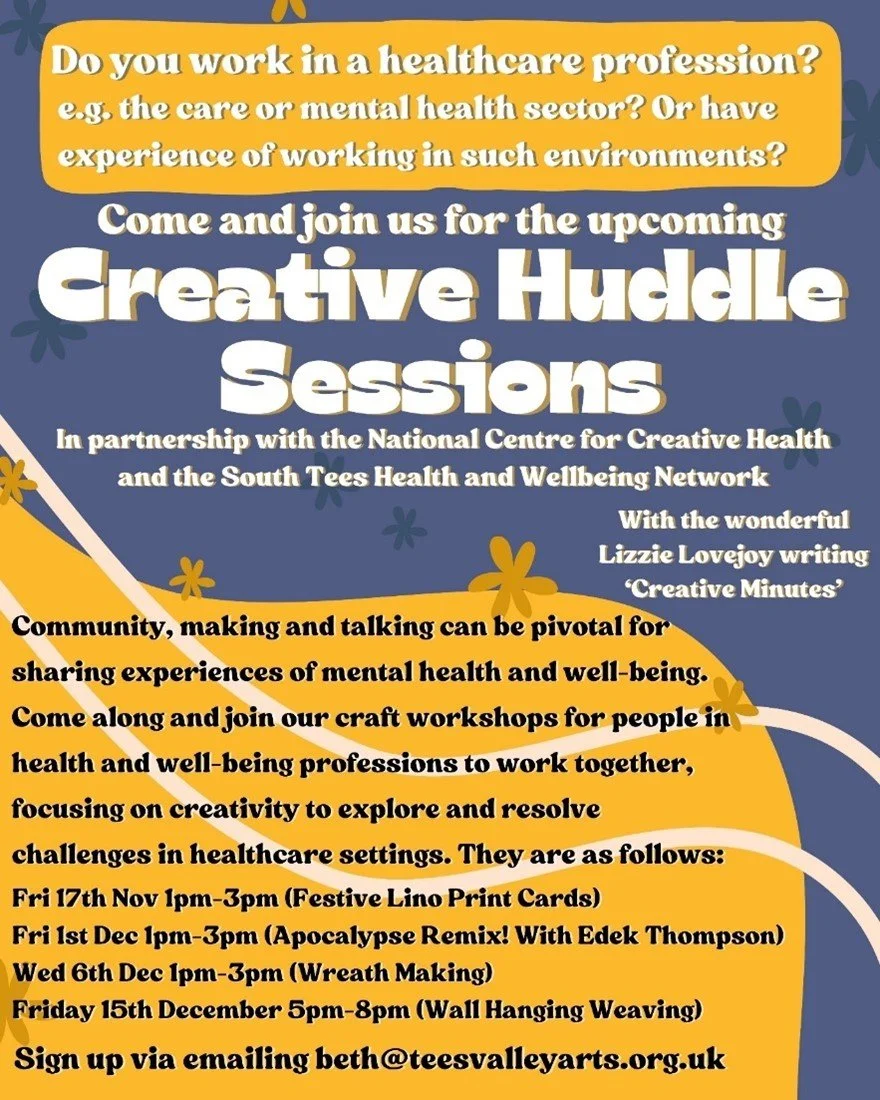 Do you work in a healthcare profession? e.g. the care or mental health sector? Or have experience of working in such environments?

Come and join us for the upcoming

Creative Huddle Sessions

In partnership with the National Centre for Creative Health and the South Tees Health and Wellbeing Network

With the wonderful Lizzie Lovejoy writing 'Creative Minutes'

Community, making and talking can be pivotal for sharing experiences of mental health and well-being. Come along and join our craft workshops for people in health and well-being professions to work together, focusing on creativity to explore and resolve challenges in healthcare settings. They are as follows:

Fri 17th Nov 1pm-3pm (Festive Lino Print Cards)
Fri 1st Dec 1pm-3pm (Apocalypse Remix! With Edek Thompson)
Wed 6th Dec 1pm-3pm (Wreath Making)
Friday 15th December 5pm-8pm (Wall Hanging Weaving)

Sign up via emailing beth@teesvalleyarts.org.uk